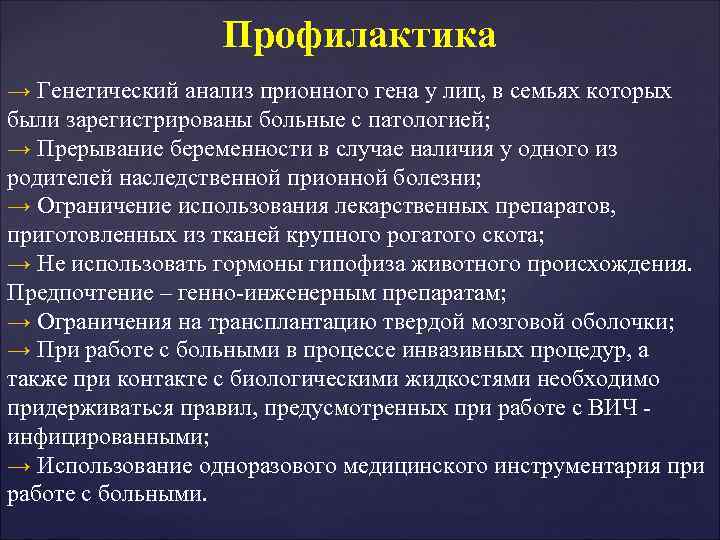 Профилактика

→ Генетический анализ прионного гена у лиц, в семьях которых были зарегистрированы больные с патологией;
→ Прерывание беременности в случае наличия у одного из родителей наследственной прионной болезни;
→ Ограничение использования лекарственных препаратов, приготовленных из тканей крупного рогатого скота;
→ Не использовать гормоны гипофиза животного происхождения. Предпочтение – генно-инженерным препаратам;
→ Ограничения на трансплантацию твердой мозговой оболочки;
→ При работе с больными в процессе инвазивных процедур, а также при контакте с биологическими жидкостями необходимо придерживаться правил, предусмотренных при работе с ВИЧ - инфицированными;
→ Использование одноразового медицинского инструментария при работе с больными.